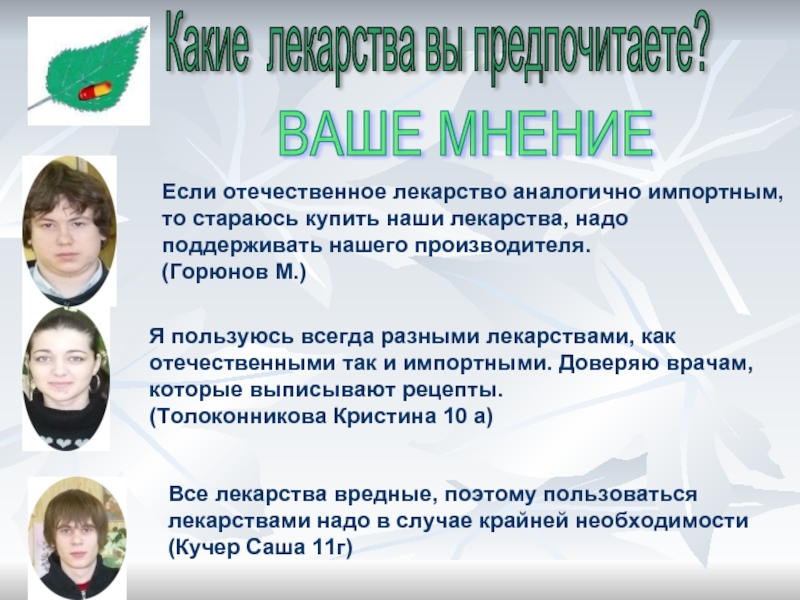 Какие лекарства вы предпочитаете?

ВАШЕ МНЕНИЕ

Если отечественное лекарство аналогично импортным, то стараюсь купить наши лекарства, надо поддерживать нашего производителя.
(Горюнов М.)

Я пользуюсь всегда разными лекарствами, как отечественными так и импортными. Доверяю врачам, которые выписывают рецепты.
(Толоконникова Кристина 10 а)

Все лекарства вредные, поэтому пользоваться лекарствами надо в случае крайней необходимости
(Кучер Саша 11г)